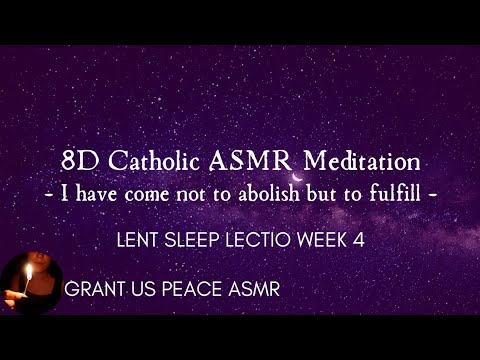 8D Catholic ASMR Meditation
- I have come not to abolish but to fulfill -

LENT SLEEP LECTIO WEEK 4

GRANT US PEACE ASMR